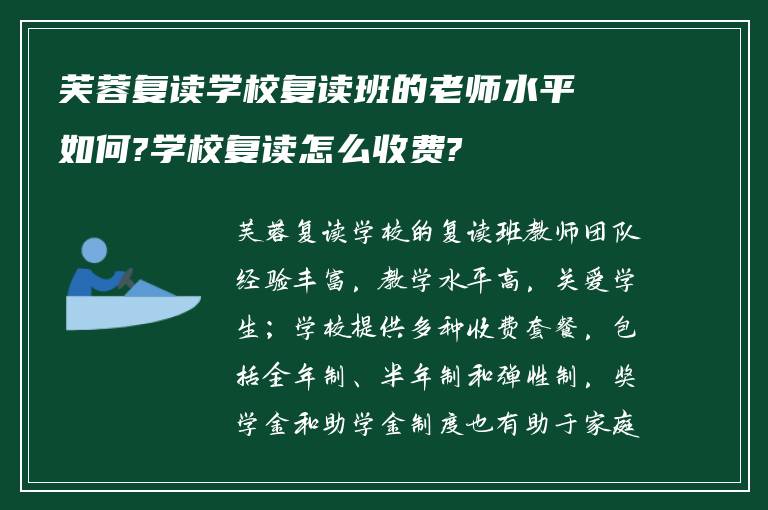 芙蓉复读学校复读班的老师水平如何?学校复读怎么收费?

芙蓉复读学校的复读班教师团队经验丰富，教学水平高，关爱学生；学校提供多种收费套餐，包括全年制、半年制和弹性制，奖学金和助学金制度也有助于家庭